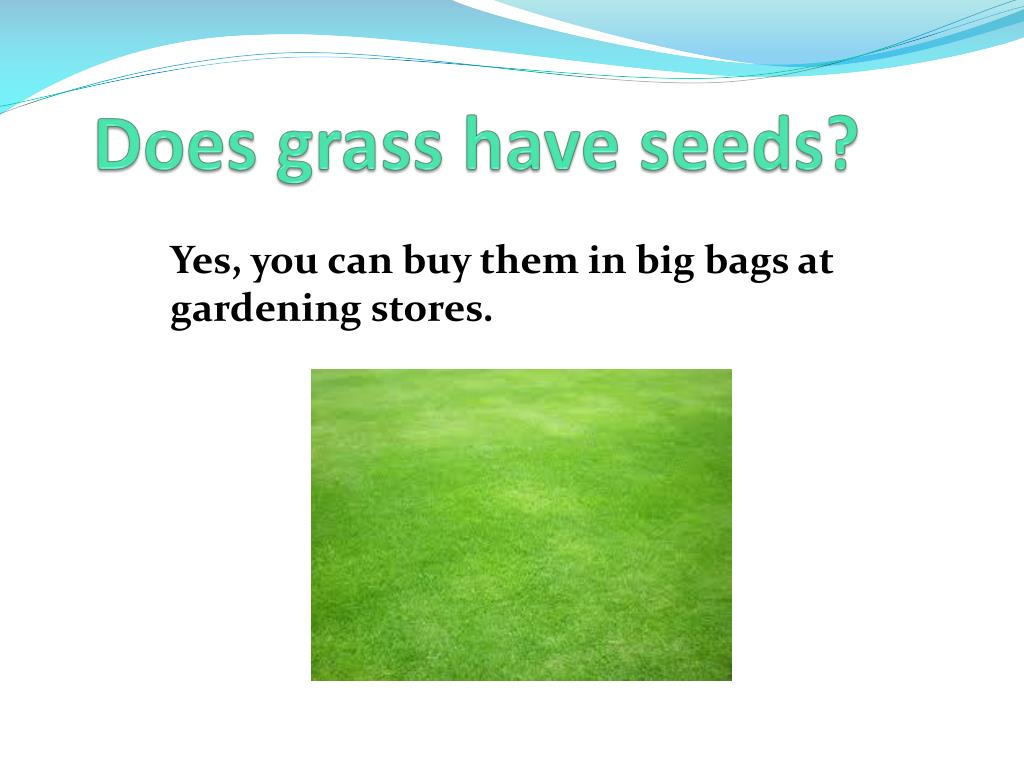 Does grass have seeds?

Yes, you can buy them in big bags at gardening stores.